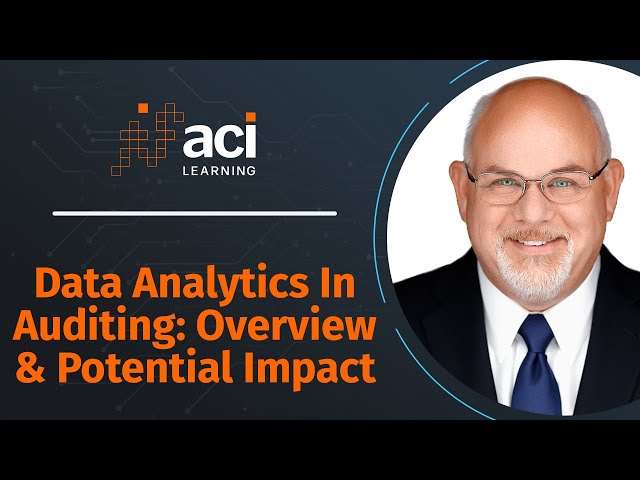 aci
LEARNING

Data Analytics In Auditing: Overview & Potential Impact